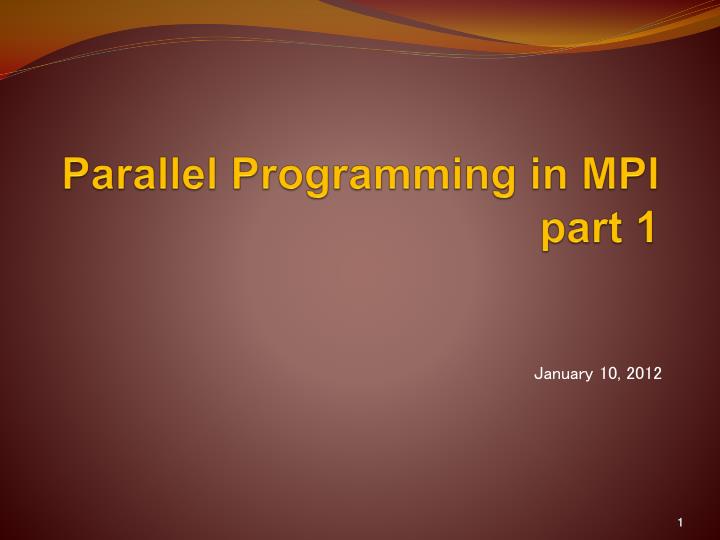 Parallel Programming in MPI part 1

January 10, 2012

1